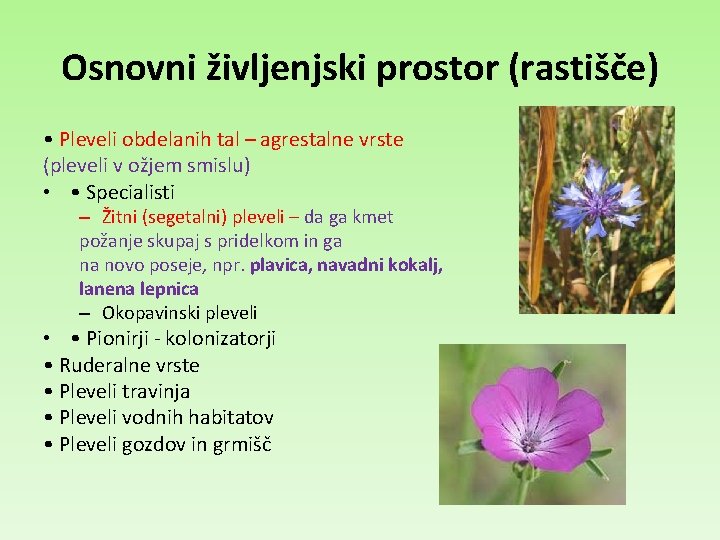 Osnovni življenjski prostor (rastišče)

• Pleveli obdelanih tal – agrestalne vrste (pleveli v ožjem smislu)

• • Specialisti

– Žitni (segetalni) pleveli – da ga kmet požanje skupaj s pridelkom in ga na novo poseje, npr. plavica, navadni kokalj, lanena lepnica

– Okopavinski pleveli

• • Pionirji - kolonizatorji

• Ruderalne vrste

• Pleveli travinja

• Pleveli vodnih habitatov

• Pleveli gozdov in grmišč